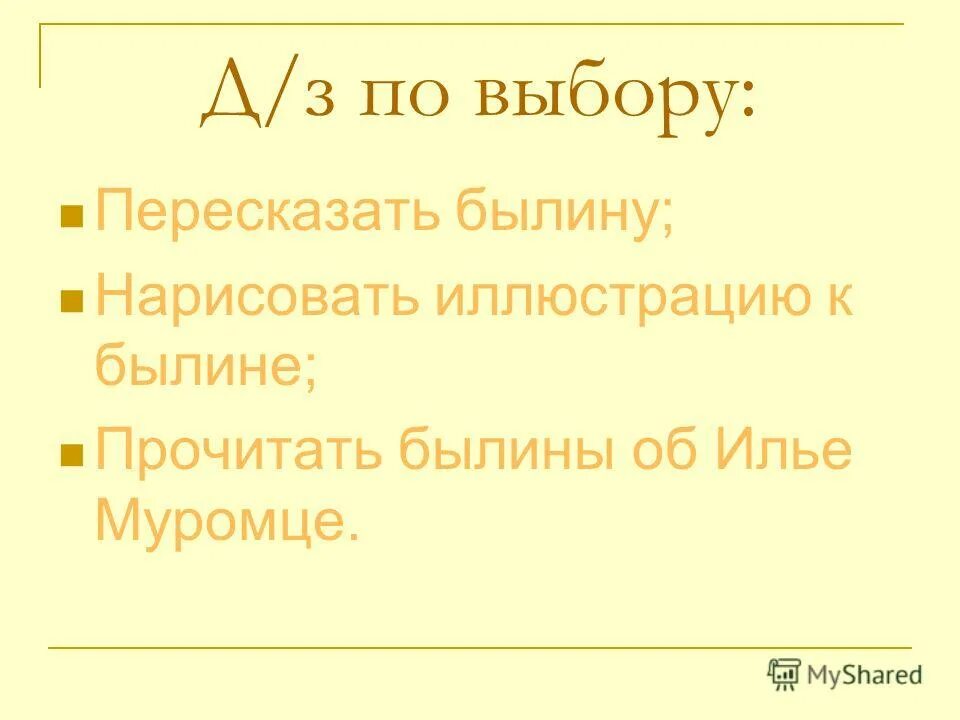 Д/з по выбору:

Пересказать былину;

Нарисовать иллюстрацию к былине;

Прочитать былины об Илье Муромце.

MyShared